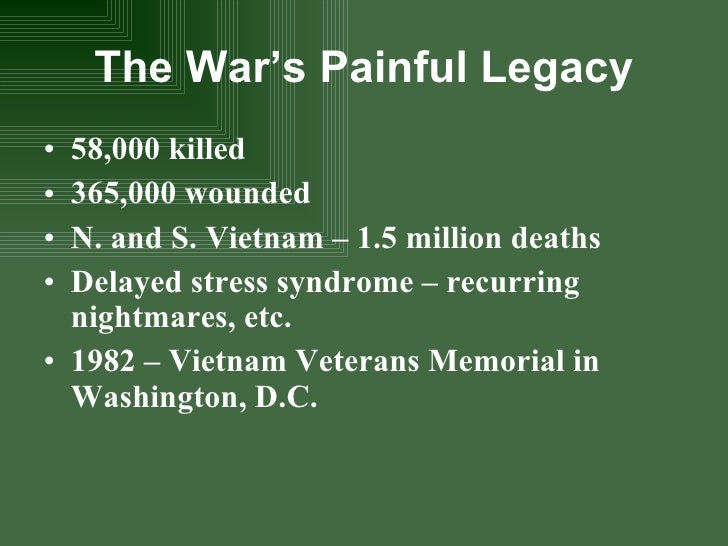 The War's Painful Legacy

• 58,000 killed
• 365,000 wounded
• N. and S. Vietnam – 1.5 million deaths
• Delayed stress syndrome – recurring nightmares, etc.
• 1982 – Vietnam Veterans Memorial in Washington, D.C.